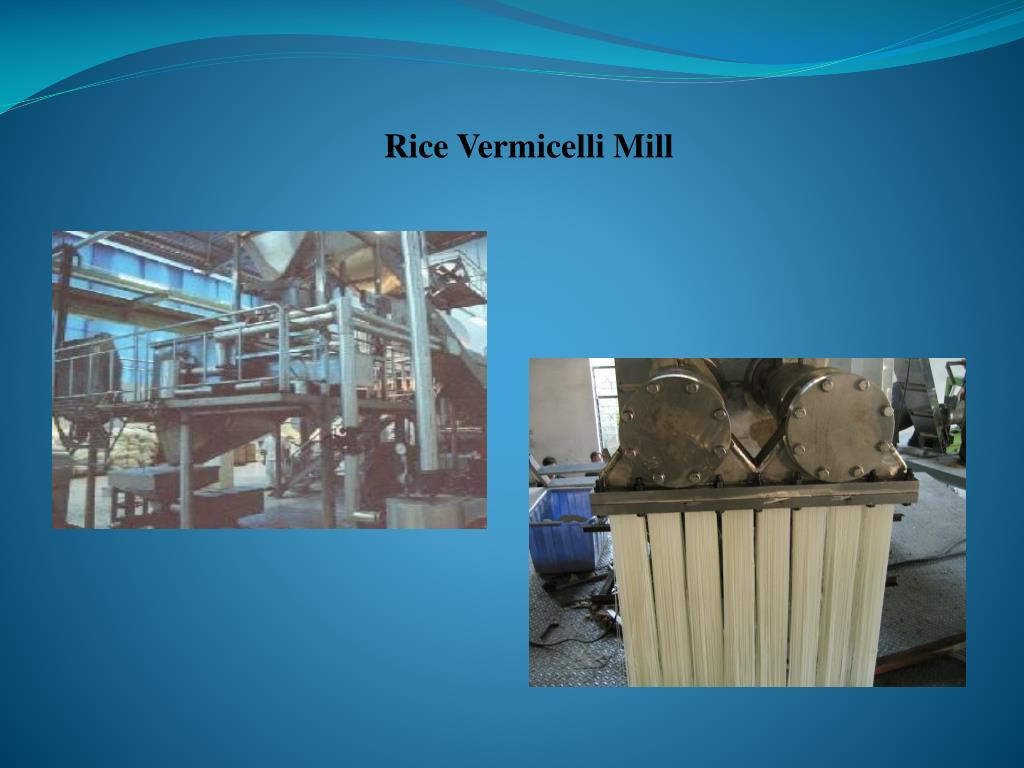 Rice Vermicelli Mill